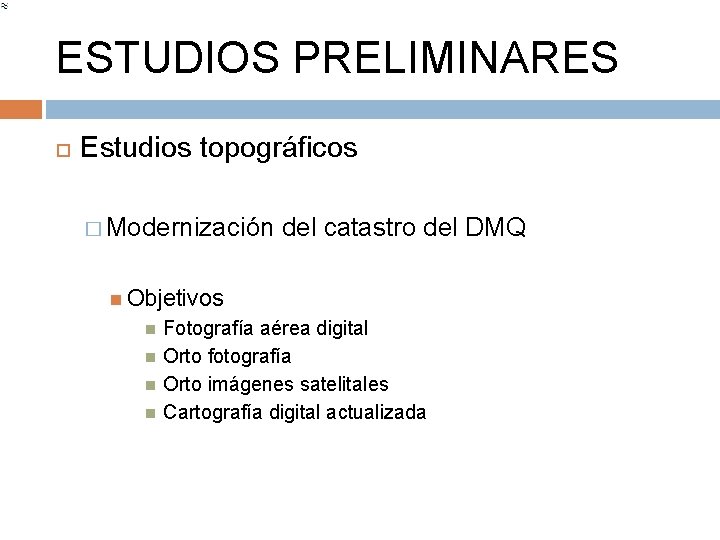 ESTUDIOS PRELIMINARES

Estudios topográficos

Modernización del catastro del DMQ

Objetivos
Fotografía aérea digital
Orto fotografía
Orto imágenes satelitales
Cartografía digital actualizada